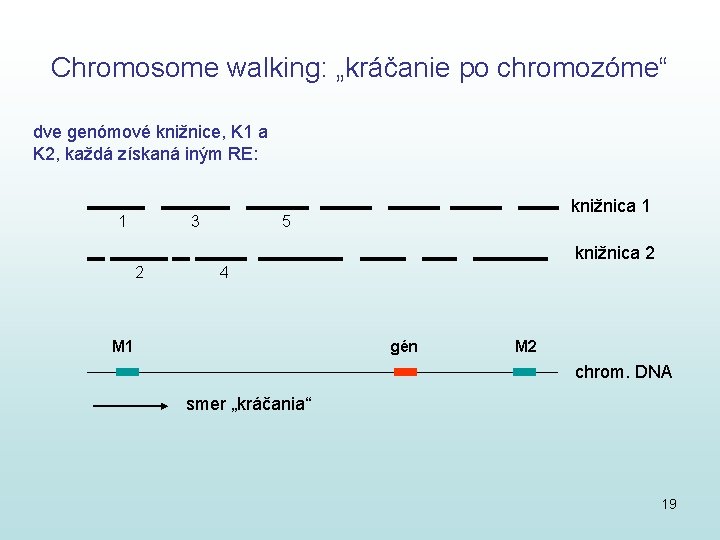 Chromosome walking: „kráčanie po chromozóme“

dve genómové knižnice, K1 a K2, každá získaná iným RE:

knižnica 1

1 3 5

knižnica 2

2 4

M1 gén M2

chrom. DNA

smer „kráčania“

19